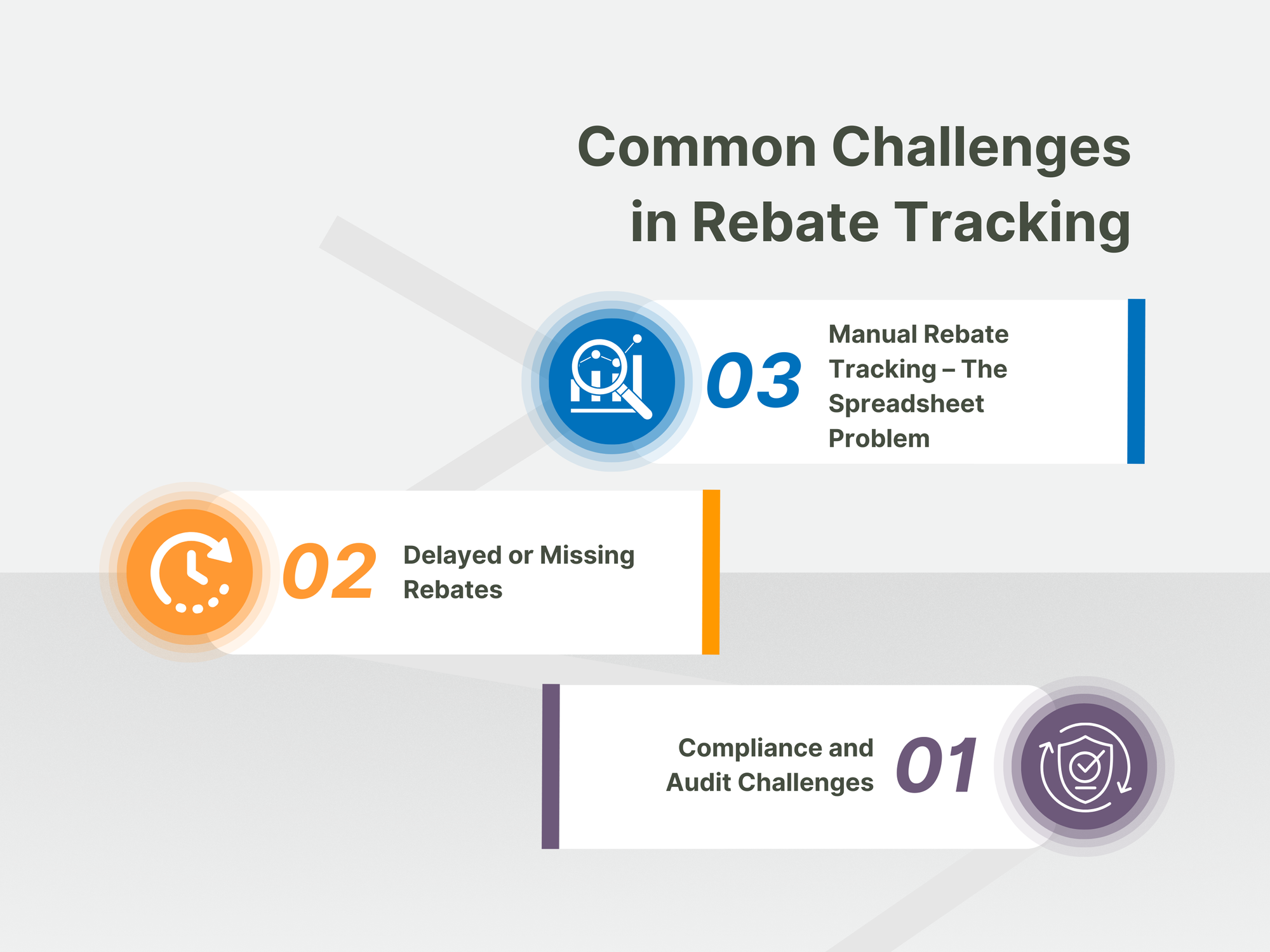 Common Challenges in Rebate Tracking

03 Manual Rebate Tracking – The Spreadsheet Problem

02 Delayed or Missing Rebates

Compliance and Audit Challenges 01